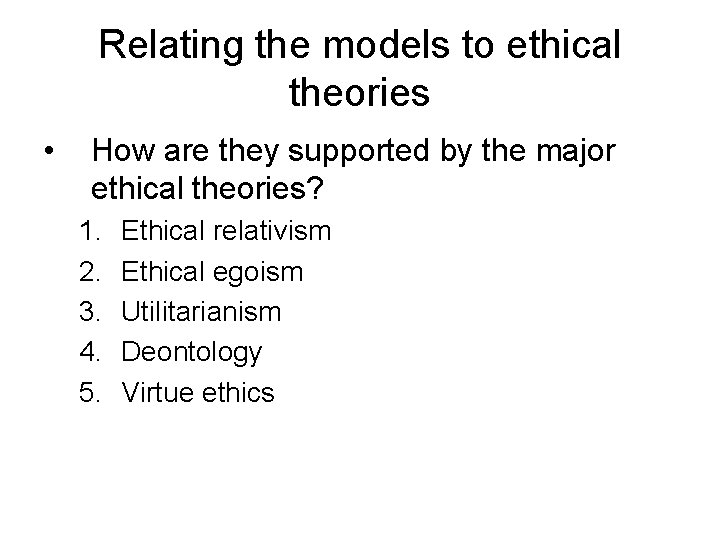 Relating the models to ethical theories

• How are they supported by the major ethical theories?

1. Ethical relativism
2. Ethical egoism
3. Utilitarianism
4. Deontology
5. Virtue ethics